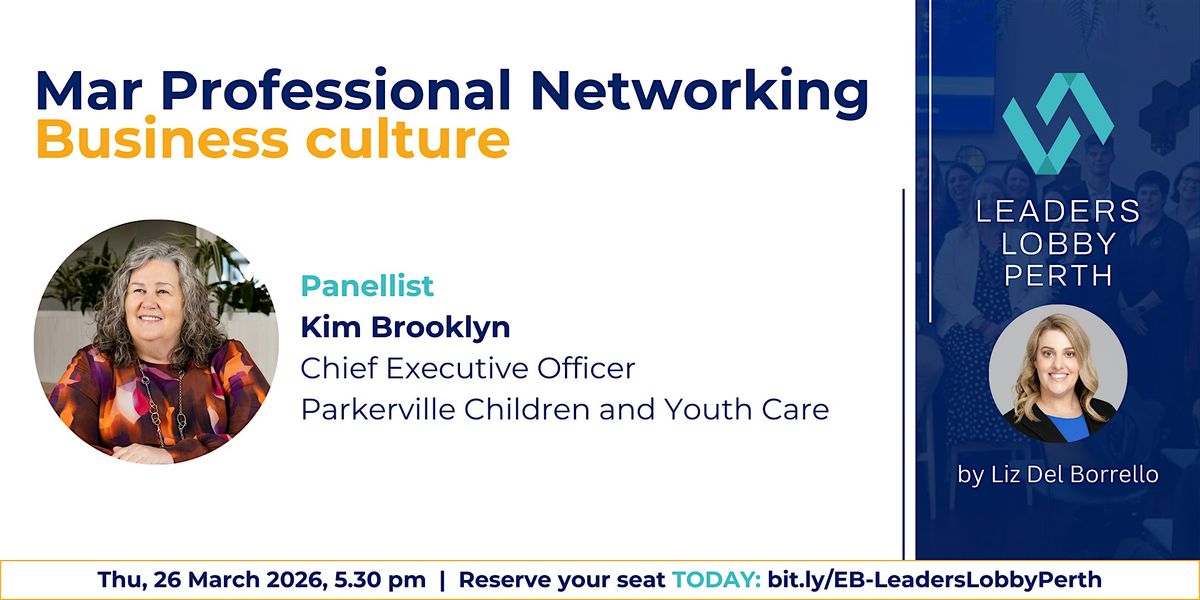 Mar Professional Networking
Business culture

Panellist
Kim Brooklyn
Chief Executive Officer
Parkerville Children and Youth Care

LEADERS
LOBBY
PERTH

by Liz Del Borrello

Thu, 26 March 2026, 5.30 pm | Reserve your seat TODAY: bit.ly/EB-LeadersLobbyPerth